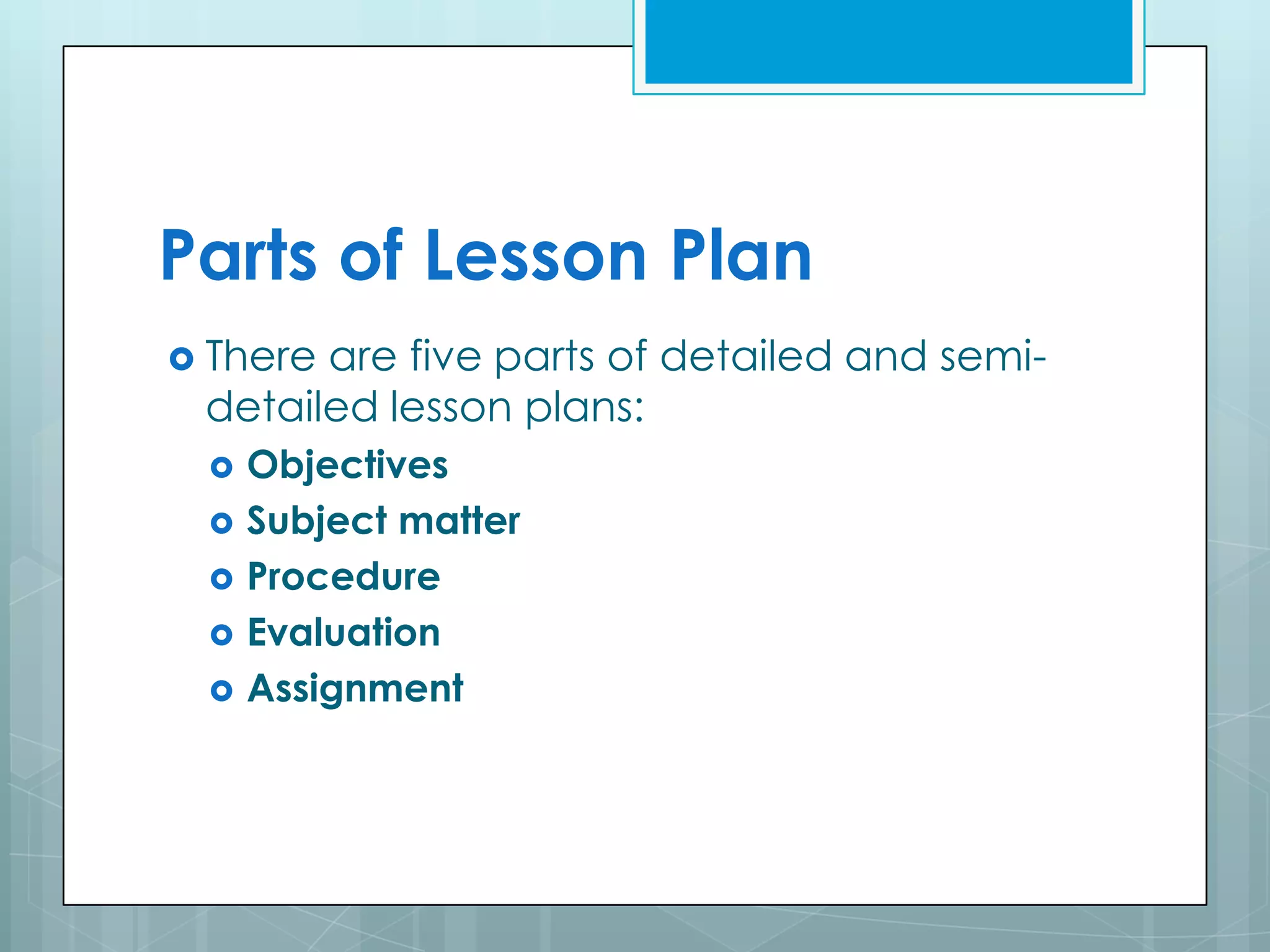 Parts of Lesson Plan

There are five parts of detailed and semi-detailed lesson plans:

Objectives
Subject matter
Procedure
Evaluation
Assignment